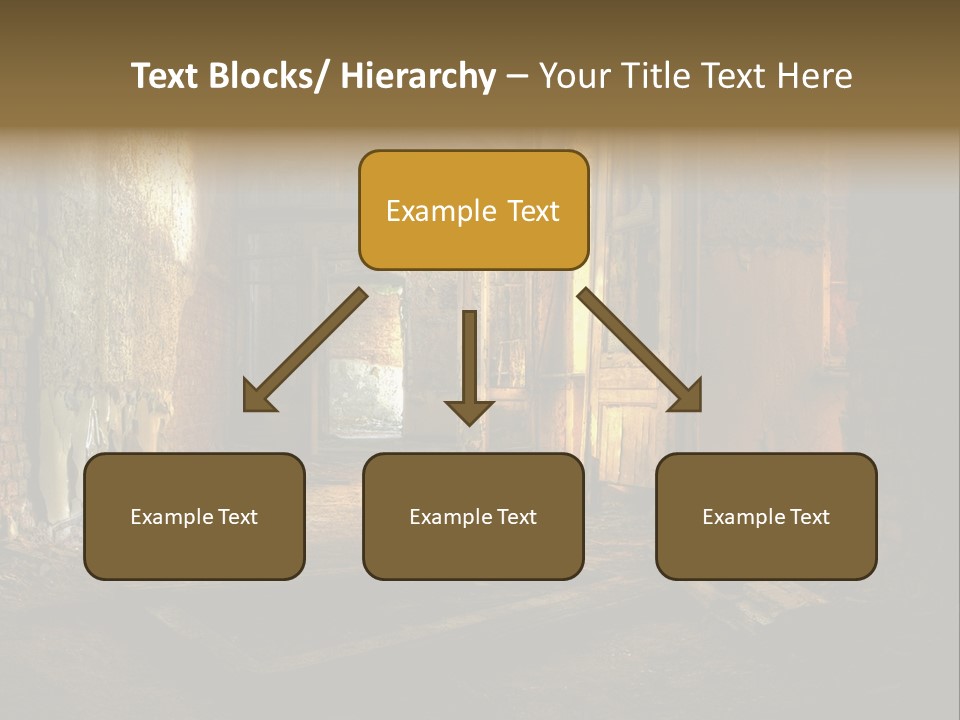 Text Blocks/ Hierarchy – Your Title Text Here

Example Text

Example Text

Example Text

Example Text